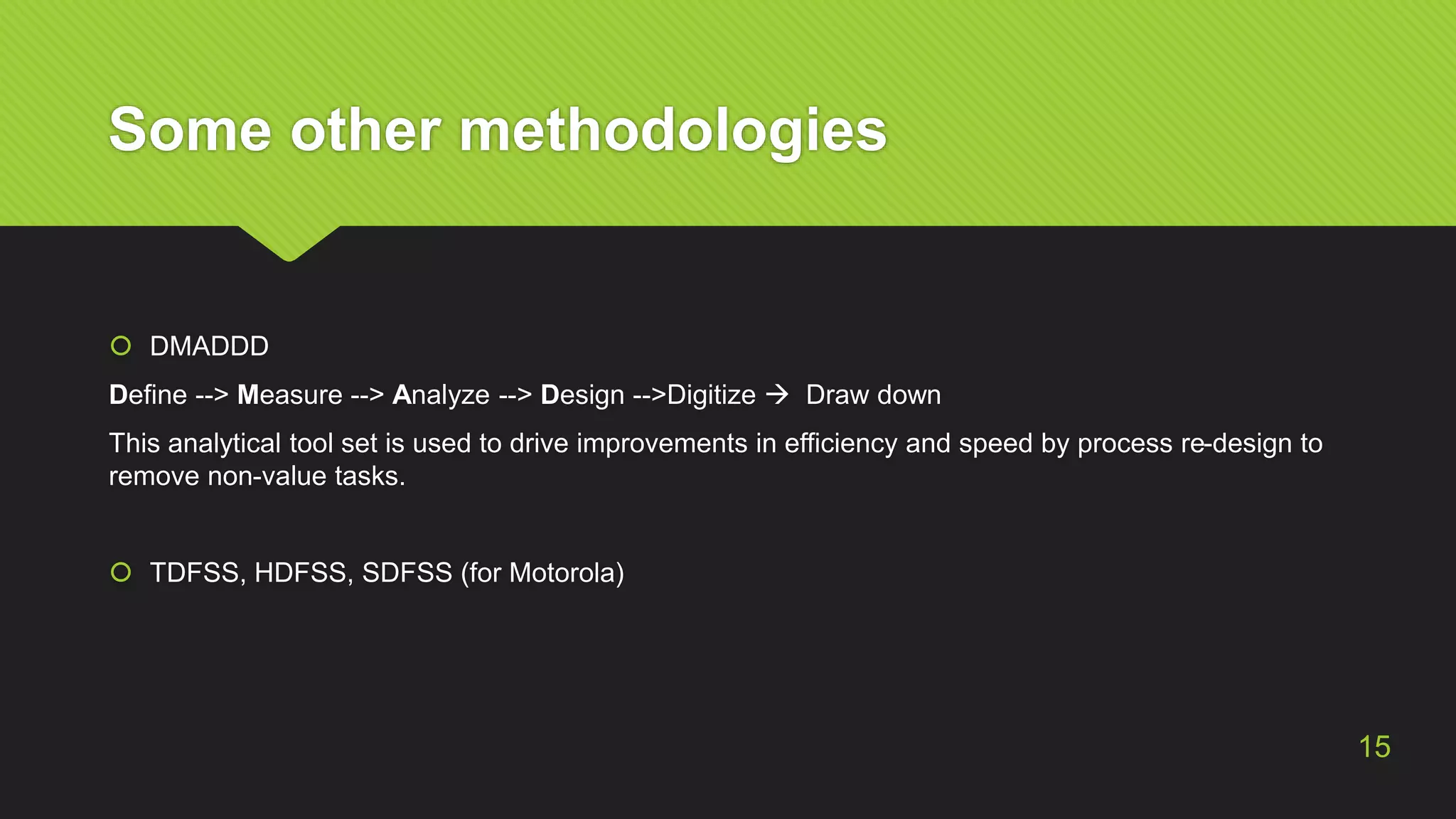 Some other methodologies

DMADDD

Define --> Measure --> Analyze --> Design -->Digitize → Draw down

This analytical tool set is used to drive improvements in efficiency and speed by process re-design to remove non-value tasks.

TDFSS, HDFSS, SDFSS (for Motorola)

15